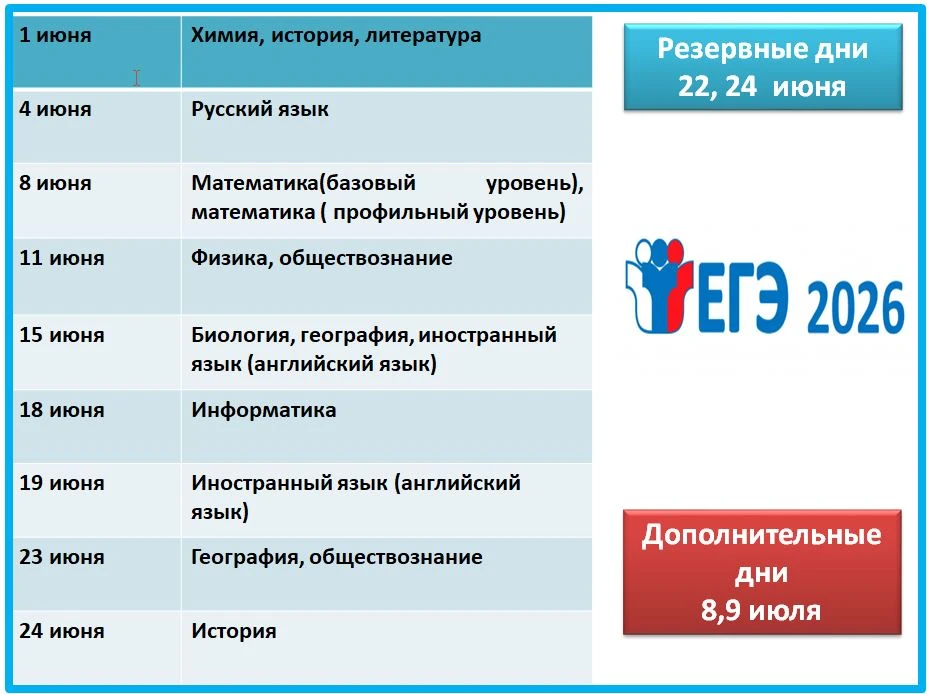 | 1 июня | Химия, история, литература |
|---|---|
| 4 июня | Русский язык |
| 8 июня | Математика(базовый уровень), математика ( профильный уровень) |
| 11 июня | Физика, обществознание |
| 15 июня | Биология, география, иностранный язык (английский язык) |
| 18 июня | Информатика |
| 19 июня | Иностранный язык (английский язык) |
| 23 июня | География, обществознание |
| 24 июня | История |

Резервные дни 22, 24 июня

ЕГЭ 2026

Дополнительные дни 8,9 июля